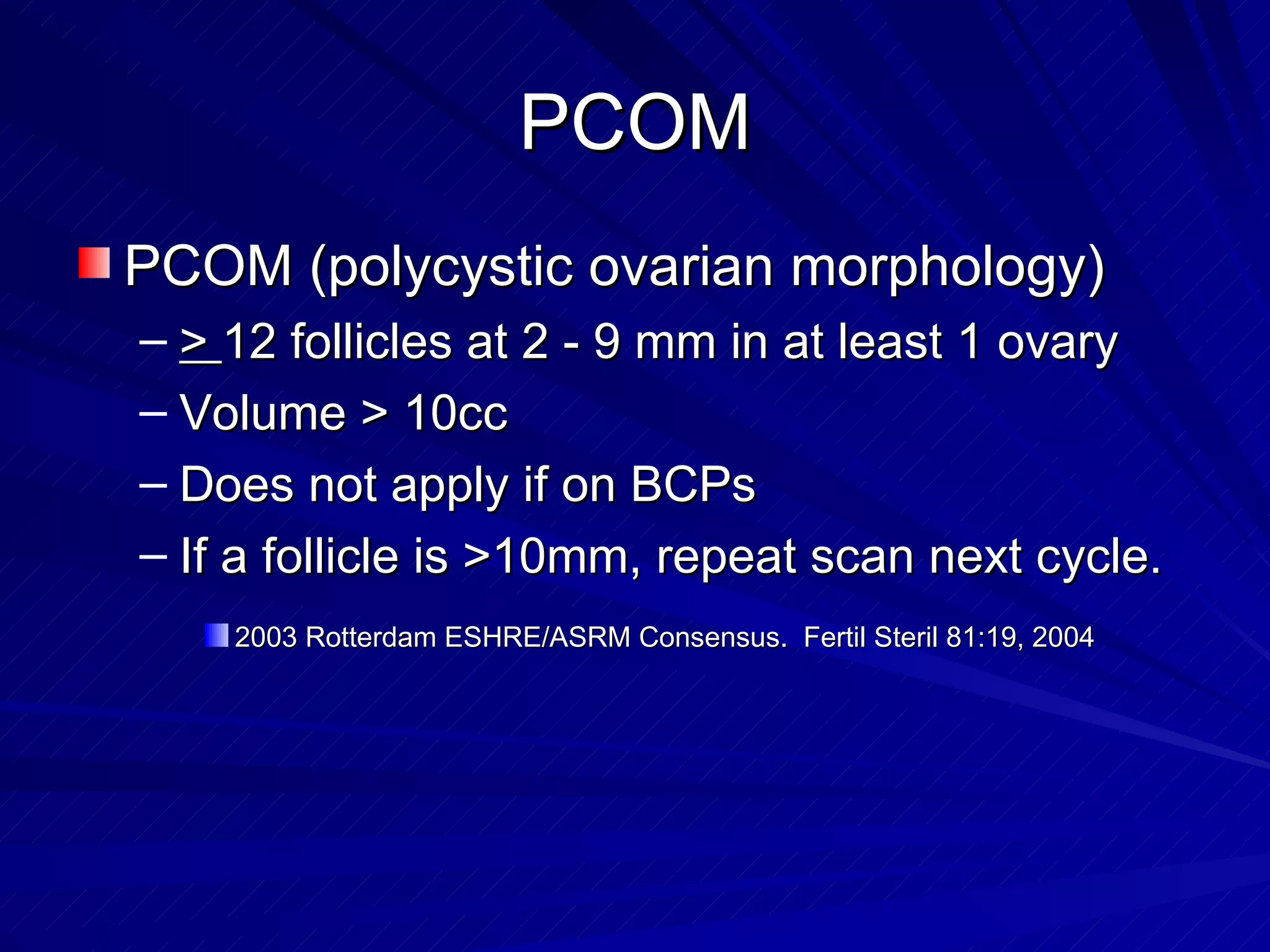 PCOM

PCOM (polycystic ovarian morphology)

– $\geq$ 12 follicles at 2 - 9 mm in at least 1 ovary

– Volume > 10cc

– Does not apply if on BCPs

– If a follicle is >10mm, repeat scan next cycle.

2003 Rotterdam ESHRE/ASRM Consensus. Fertil Steril 81:19, 2004